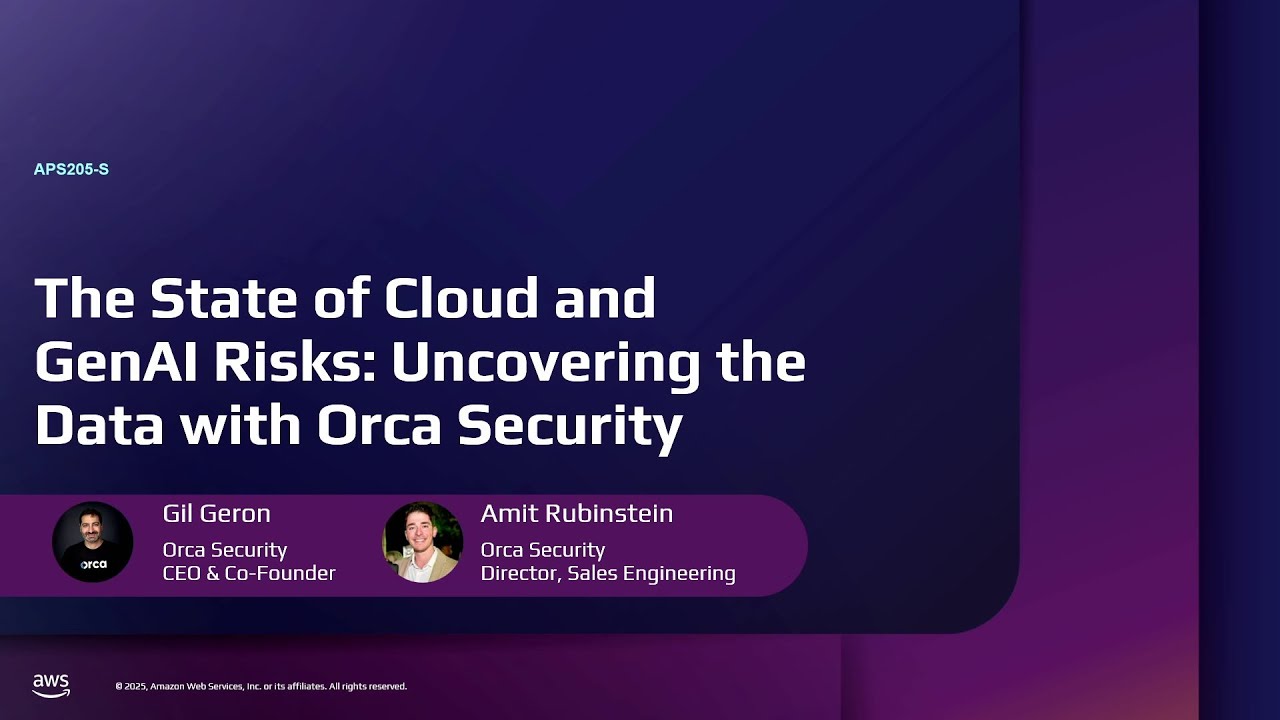 APS205-S

The State of Cloud and GenAI Risks: Uncovering the Data with Orca Security

orca

Gil Geron
Orca Security
CEO & Co-Founder

Amit Rubinstein
Orca Security
Director, Sales Engineering

aws

© 2025, Amazon Web Services, Inc. or its affiliates. All rights reserved.